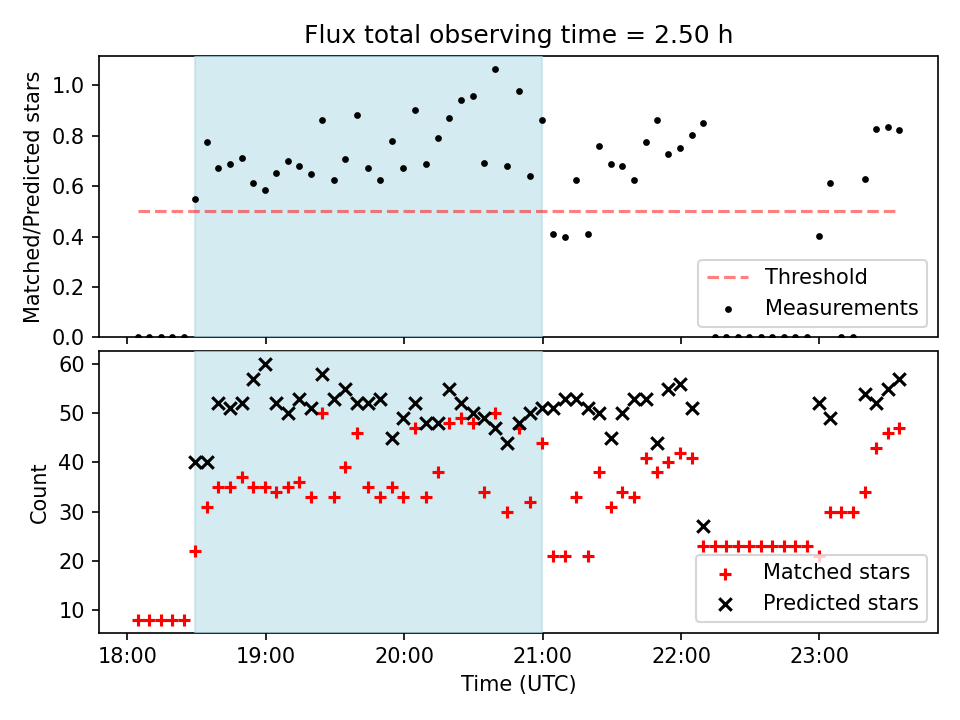 Flux total observing time = 2.50 h

Matched/Predicted stars

1.0
0.8
0.6
0.4
0.2
0.0

Threshold
Measurements

Count

60
50
40
30
20
10

Matched stars
Predicted stars

18:00
19:00
20:00
21:00
22:00
23:00

Time (UTC)